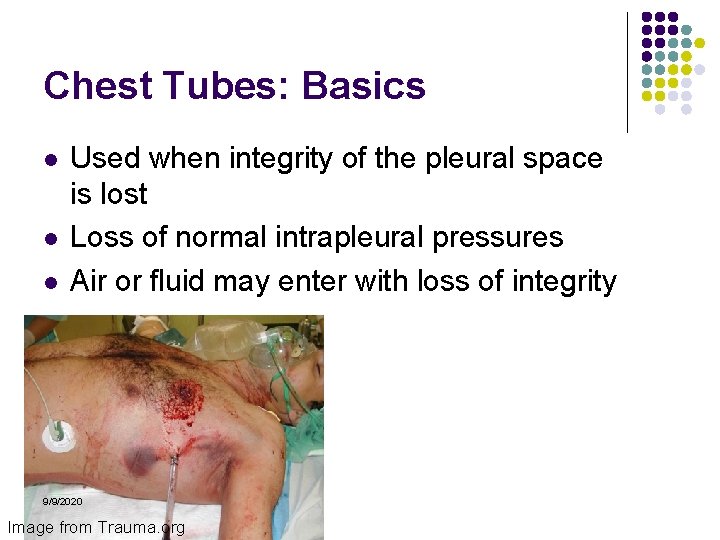 Chest Tubes: Basics

- Used when integrity of the pleural space is lost
- Loss of normal intrapleural pressures
- Air or fluid may enter with loss of integrity

9/9/2020

Image from Trauma.org